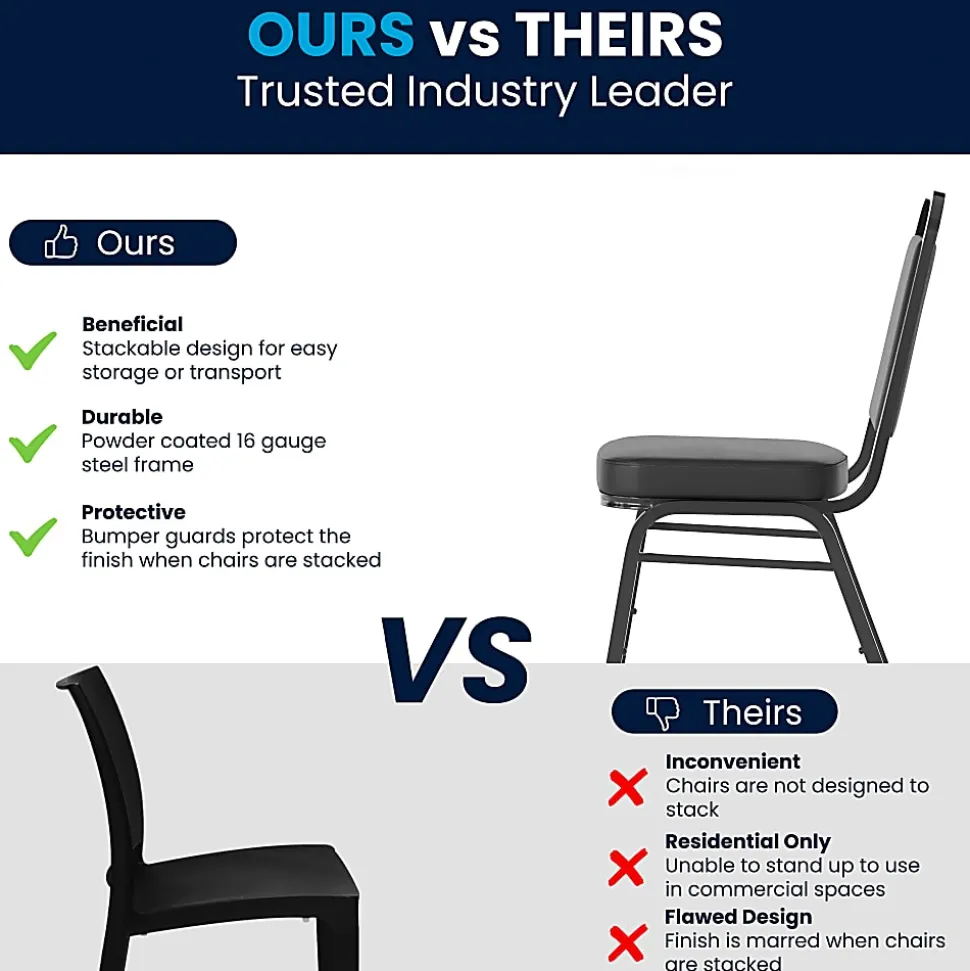 OURS vs THEIRS
Trusted Industry Leader

Ours

Beneficial
Stackable design for easy storage or transport

Durable
Powder coated 16 gauge steel frame

Protective
Bumper guards protect the finish when chairs are stacked

VS

Theirs

Inconvenient
Chairs are not designed to stack

Residential Only
Unable to stand up to use in commercial spaces

Flawed Design
Finish is marred when chairs are stacked